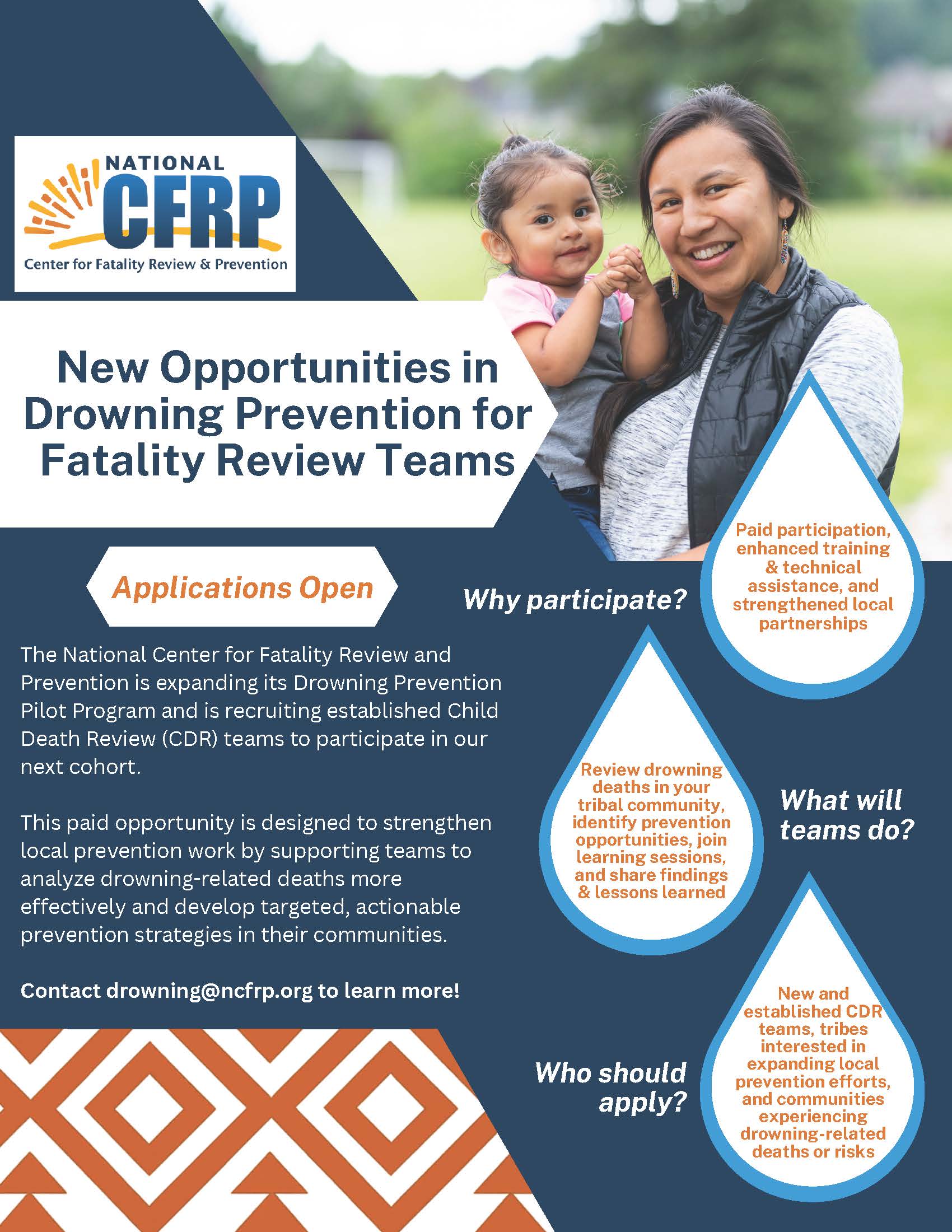 NATIONAL CFRP
Center for Fatality Review & Prevention

New Opportunities in Drowning Prevention for Fatality Review Teams

Applications Open

The National Center for Fatality Review and Prevention is expanding its Drowning Prevention Pilot Program and is recruiting established Child Death Review (CDR) teams to participate in our next cohort.

This paid opportunity is designed to strengthen local prevention work by supporting teams to analyze drowning-related deaths more effectively and develop targeted, actionable prevention strategies in their communities.

Contact drowning@ncfrp.org to learn more!

Why participate?

Paid participation, enhanced training & technical assistance, and strengthened local partnerships

What will teams do?

Review drowning deaths in your tribal community, identify prevention opportunities, join learning sessions, and share findings & lessons learned

Who should apply?

New and established CDR teams, tribes interested in expanding local prevention efforts, and communities experiencing drowning-related deaths or risks